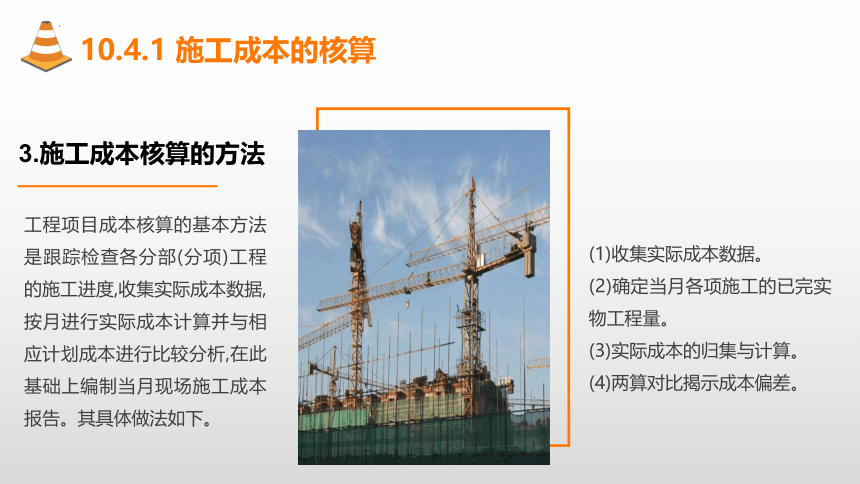 10.4.1 施工成本的核算

3.施工成本核算的方法

工程项目成本核算的基本方法是跟踪检查各分部(分项)工程的施工进度,收集实际成本数据,按月进行实际成本计算并与相应计划成本进行比较分析,在此基础上编制当月现场施工成本报告。其具体做法如下。

(1)收集实际成本数据。
(2)确定当月各项施工的已完实物工程量。
(3)实际成本的归集与计算。
(4)两算对比揭示成本偏差。